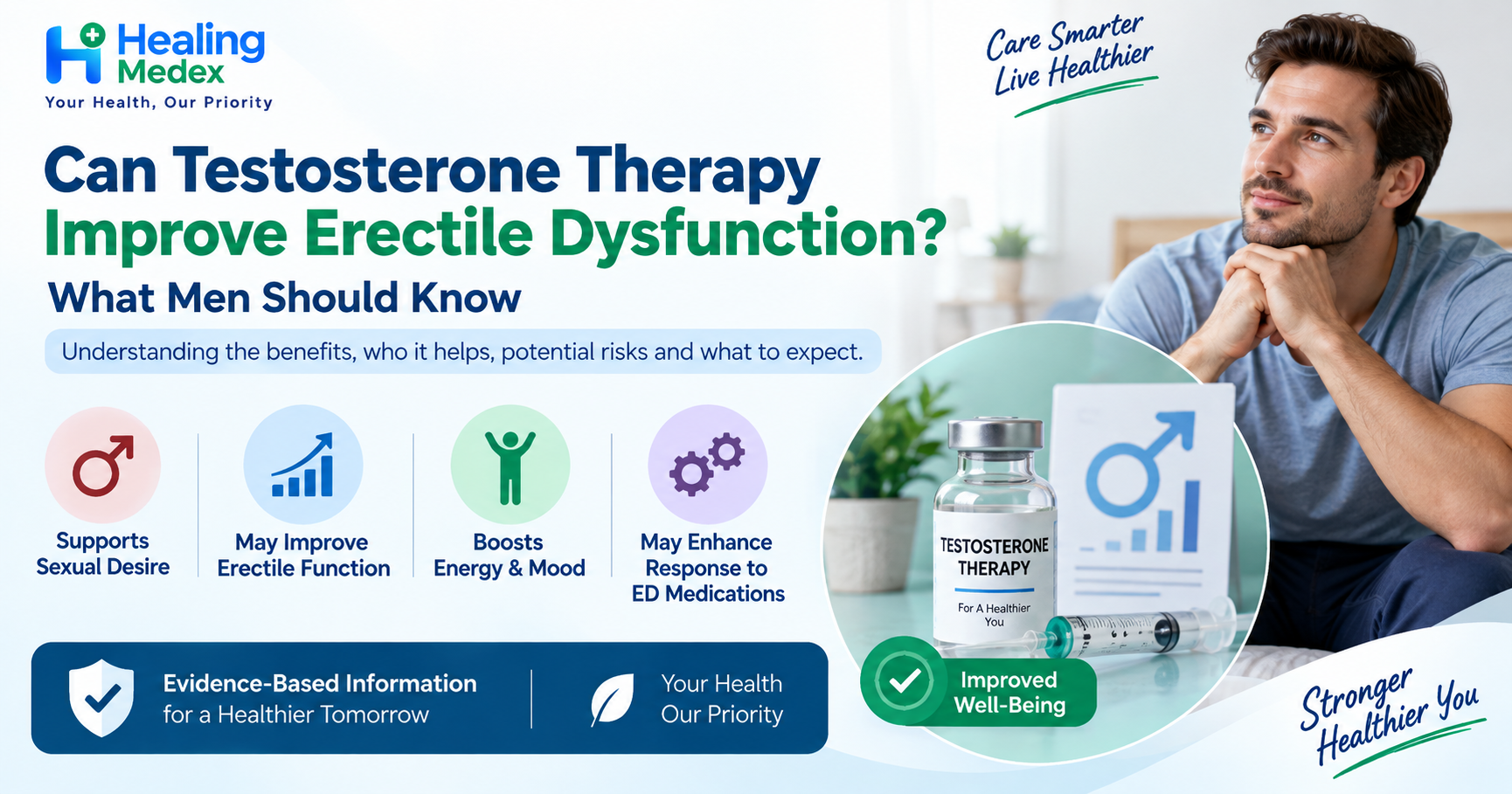 Healing Medex
Your Health, Our Priority

Care Smarter
Live Healthier

Can Testosterone Therapy
Improve Erectile Dysfunction?
What Men Should Know

Understanding the benefits, who it helps, potential risks and what to expect.

Supports Sexual Desire

May Improve Erectile Function

Boosts Energy & Mood

May Enhance Response to ED Medications

TESTOSTERONE THERAPY
For A Healthier You

Improved Well-Being

Evidence-Based Information for a Healthier Tomorrow

Your Health Our Priority

Stronger Healthier You